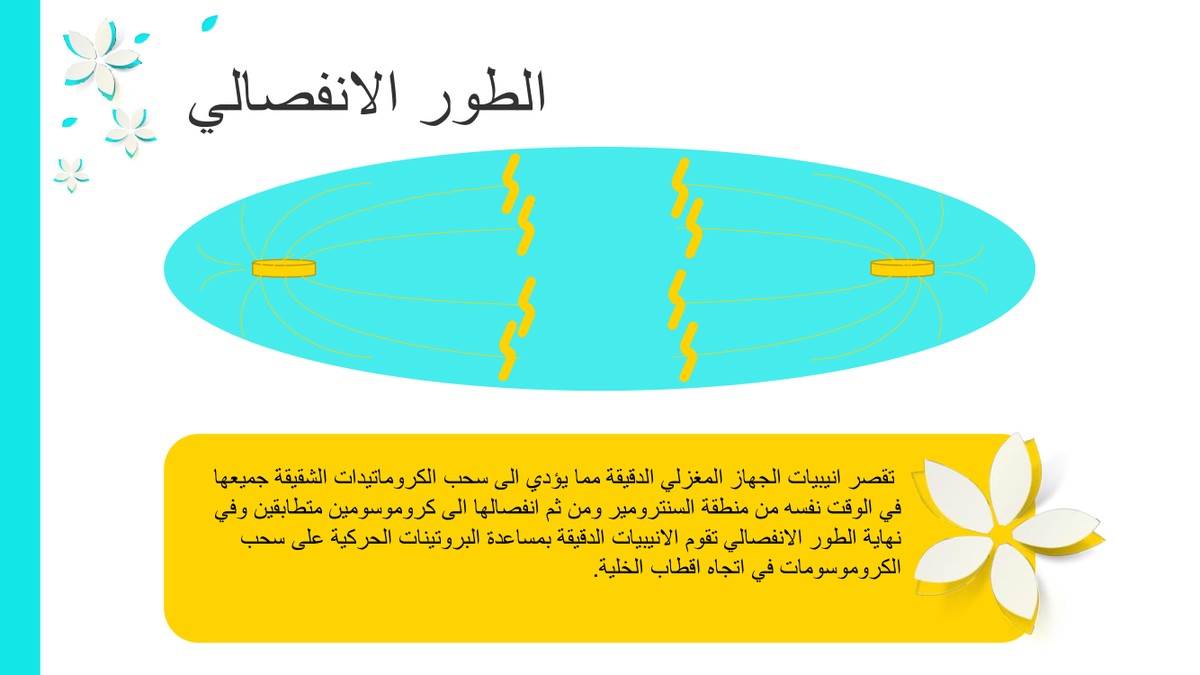 الطور الانفصالي

تقصر انيبيات الجهاز المغزلي الدقيقة مما يؤدي الى سحب الكروماتيدات الشقيقة جميعها في الوقت نفسه من منطقة السنترومير ومن ثم انفصالها الى كروموسومين متطابقين وفي نهاية الطور الانفصالي تقوم الانيبيات الدقيقة بمساعدة البروتينات الحركية على سحب الكروموسومات في اتجاه اقطاب الخلية.